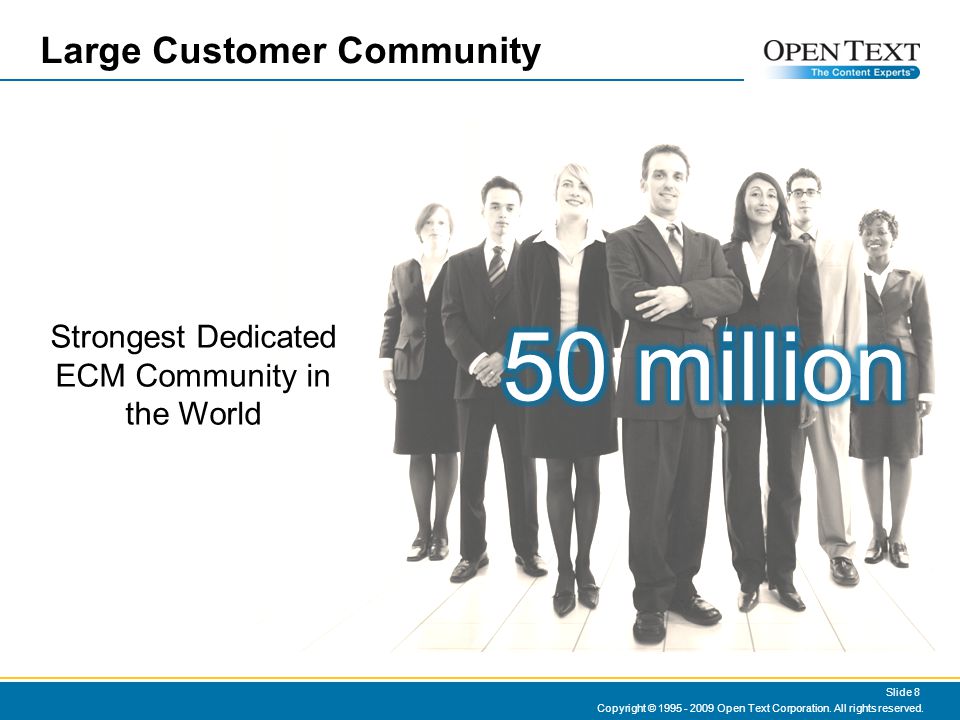 Large Customer Community

OPEN TEXT
The Content Experts™

Strongest Dedicated ECM Community in the World

50 million

Slide 8
Copyright © 1995 - 2009 Open Text Corporation. All rights reserved.